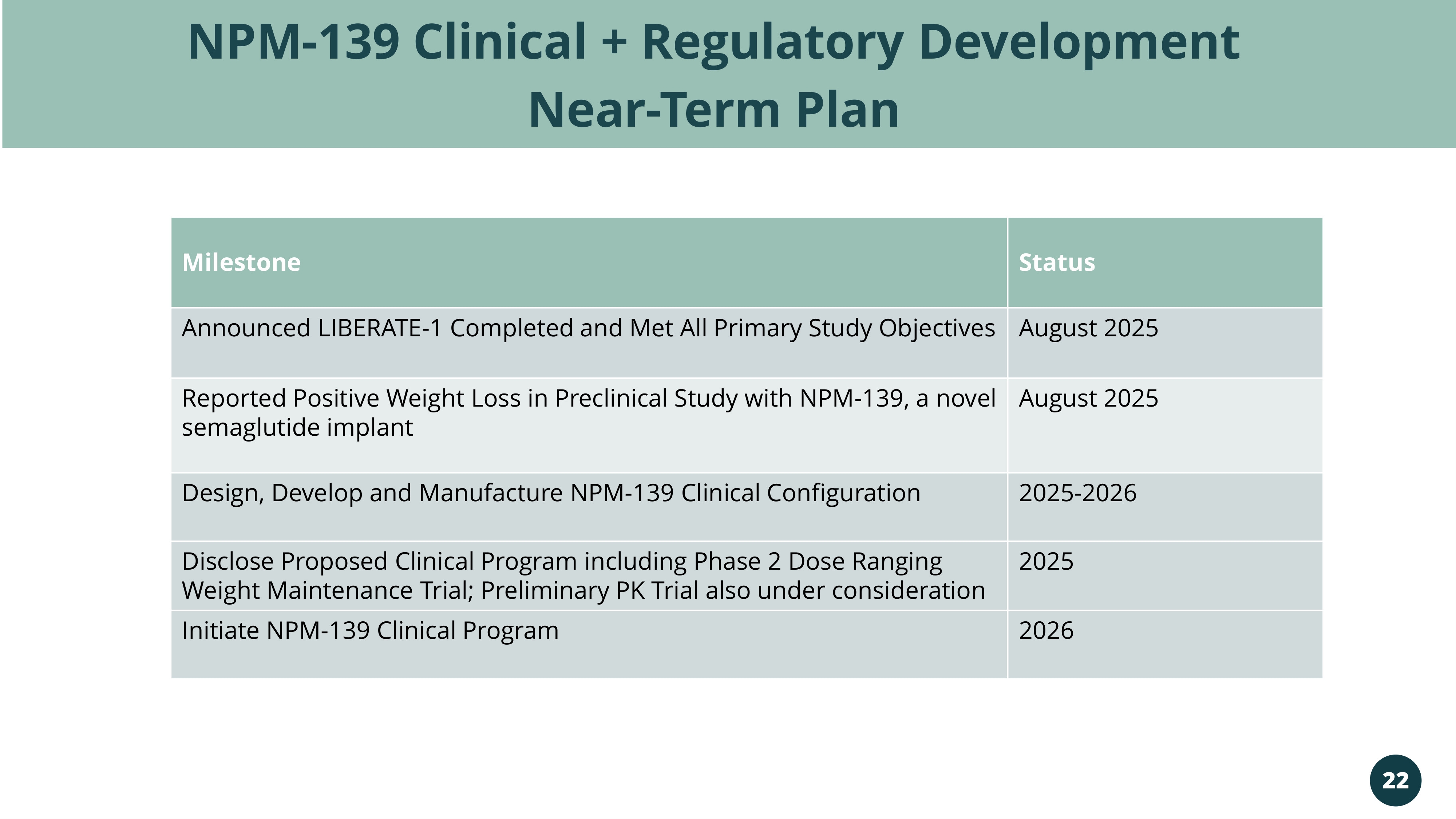 NPM-139 Clinical + Regulatory Development Near-Term Plan

| Milestone | Status |
|---|---|
| Announced LIBERATE-1 Completed and Met All Primary Study Objectives | August 2025 |
| Reported Positive Weight Loss in Preclinical Study with NPM-139, a novel semaglutide implant | August 2025 |
| Design, Develop and Manufacture NPM-139 Clinical Configuration | 2025-2026 |
| Disclose Proposed Clinical Program including Phase 2 Dose Ranging Weight Maintenance Trial; Preliminary PK Trial also under consideration | 2025 |
| Initiate NPM-139 Clinical Program | 2026 |

22